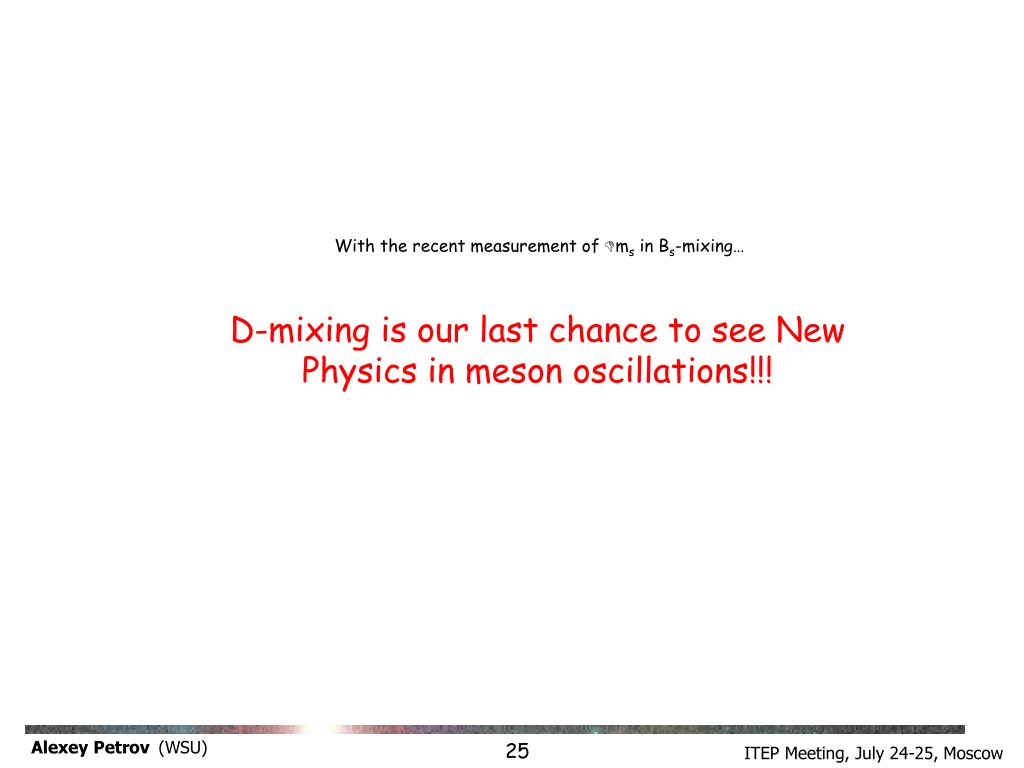 With the recent measurement of $\Delta m_s$ in $B_s$-mixing…

D-mixing is our last chance to see New Physics in meson oscillations!!!

Alexey Petrov (WSU)

25

ITEP Meeting, July 24-25, Moscow